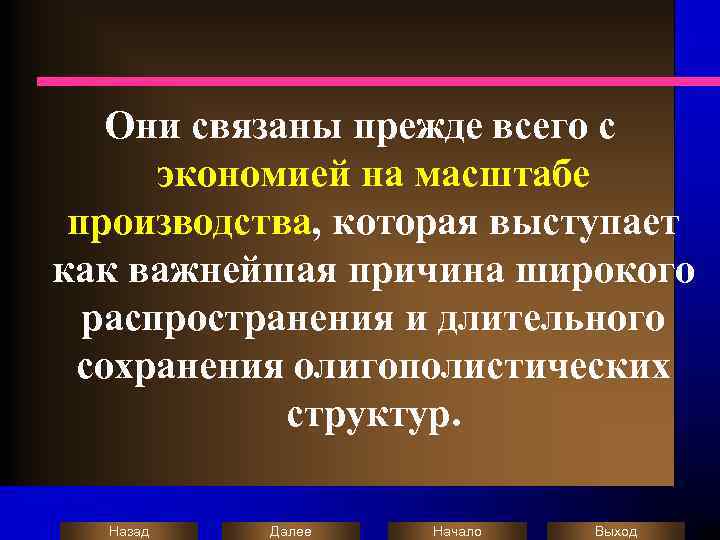 Они связаны прежде всего с экономией на масштабе производства, которая выступает как важнейшая причина широкого распространения и длительного сохранения олигополистических структур.

Назад Далее Начало Выход